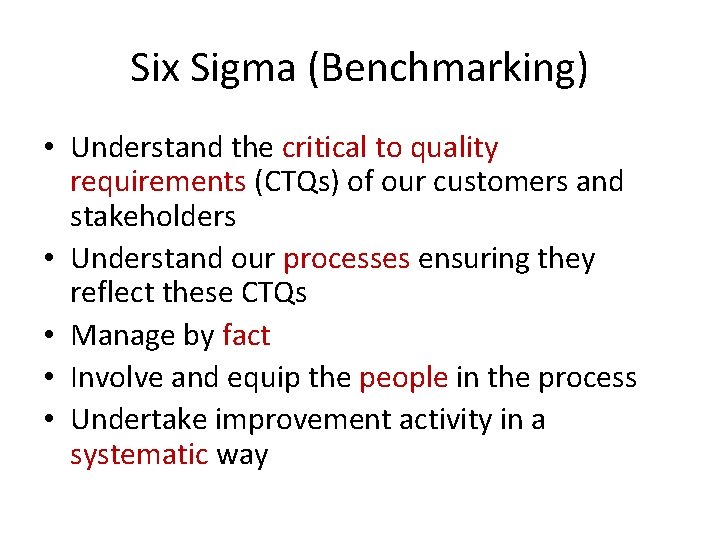 Six Sigma (Benchmarking)

• Understand the critical to quality requirements (CTQs) of our customers and stakeholders
• Understand our processes ensuring they reflect these CTQs
• Manage by fact
• Involve and equip the people in the process
• Undertake improvement activity in a systematic way